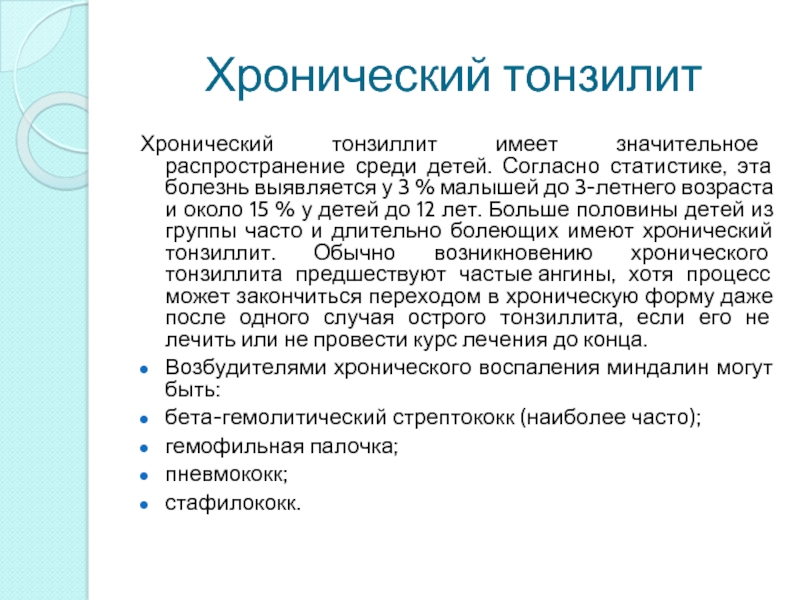 Хронический тонзилит

Хронический тонзиллит имеет значительное распространение среди детей. Согласно статистике, эта болезнь выявляется у 3 % малышей до 3-летнего возраста и около 15 % у детей до 12 лет. Больше половины детей из группы часто и длительно болеющих имеют хронический тонзиллит. Обычно возникновению хронического тонзиллита предшествуют частые ангины, хотя процесс может закончиться переходом в хроническую форму даже после одного случая острого тонзиллита, если его не лечить или не провести курс лечения до конца.

Возбудителями хронического воспаления миндалин могут быть:

бета-гемолитический стрептококк (наиболее часто);

гемофильная палочка;

пневмококк;

стафилококк.